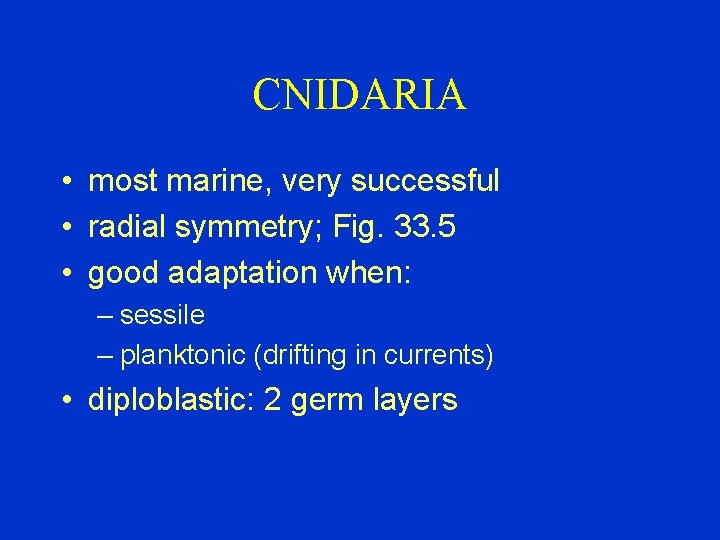 CNIDARIA

• most marine, very successful
• radial symmetry; Fig. 33.5
• good adaptation when:
– sessile
– planktonic (drifting in currents)
• diploblastic: 2 germ layers